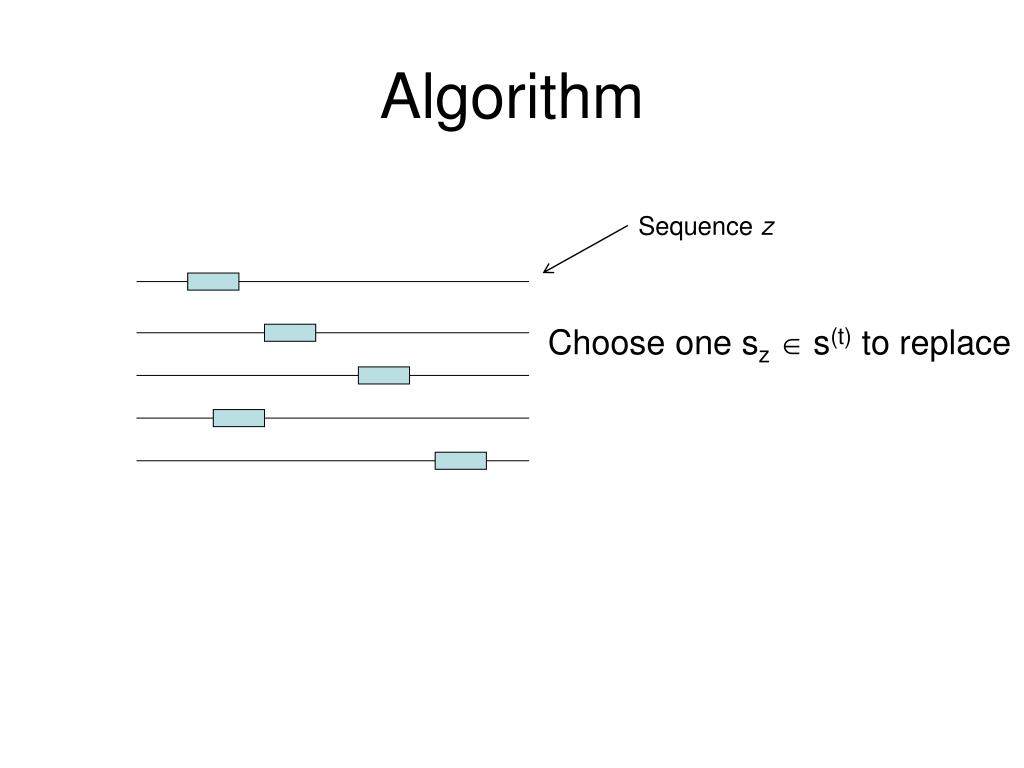 Algorithm

Sequence $z$

Choose one $s_z \in s^{(t)}$ to replace